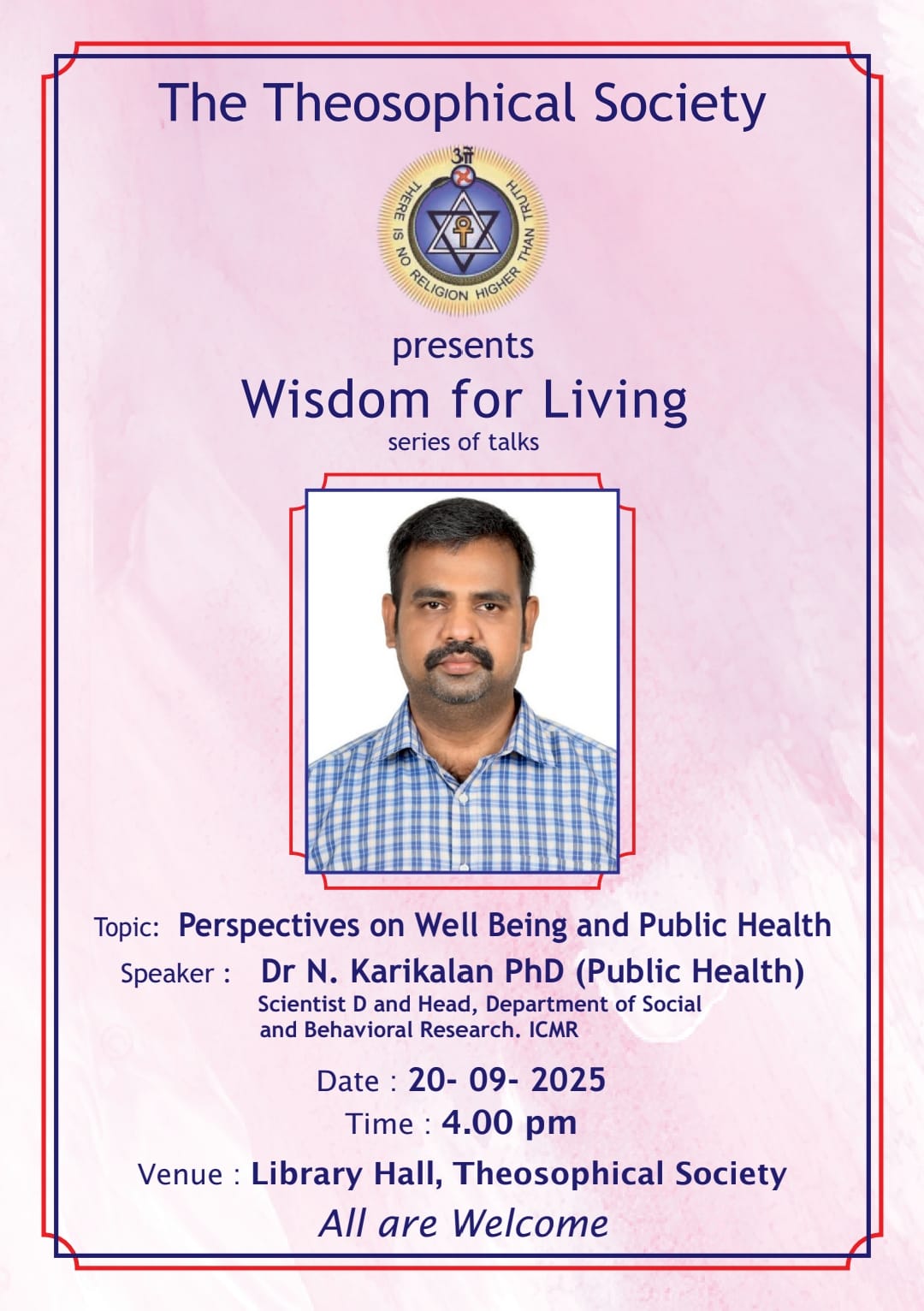 The Theosophical Society

ॐ
THERE IS NO RELIGION HIGHER THAN TRUTH

presents
Wisdom for Living
series of talks

Topic: Perspectives on Well Being and Public Health
Speaker : Dr N. Karikalan PhD (Public Health)
Scientist D and Head, Department of Social and Behavioral Research. ICMR

Date : 20- 09- 2025
Time : 4.00 pm
Venue : Library Hall, Theosophical Society
All are Welcome